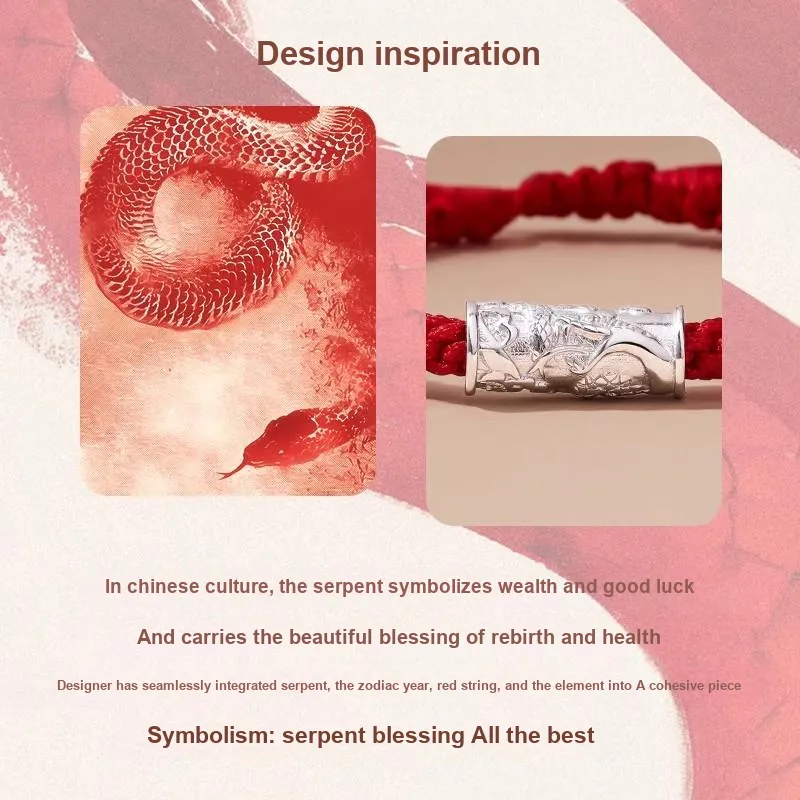 Design inspiration

In chinese culture, the serpent symbolizes wealth and good luck

And carries the beautiful blessing of rebirth and health

Designer has seamlessly integrated serpent, the zodiac year, red string, and the element into A cohesive piece

Symbolism: serpent blessing All the best